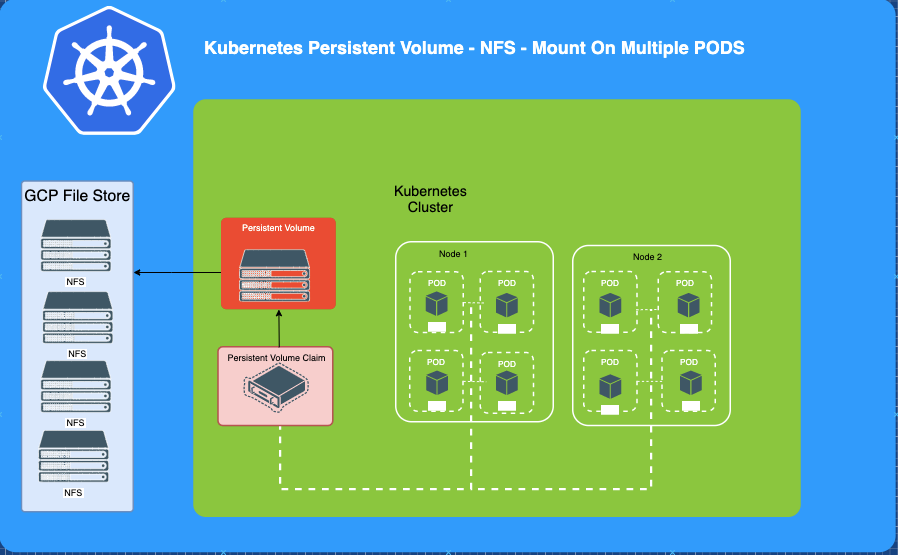 Kubernetes Persistent Volume - NFS - Mount On Multiple PODS

GCP File Store

NFS

NFS

NFS

NFS

Kubernetes Cluster

Persistent Volume

Persistent Volume Claim

Node 1

POD

POD

POD

POD

Node 2

POD

POD

POD

POD